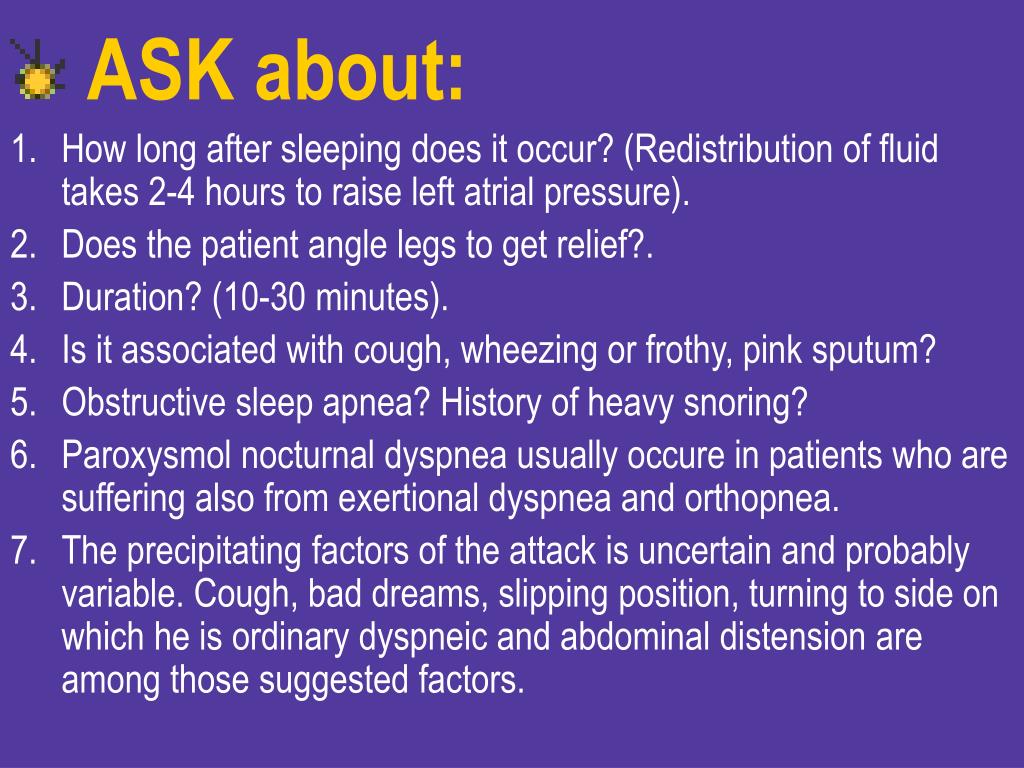 ASK about:

1. How long after sleeping does it occur? (Redistribution of fluid takes 2-4 hours to raise left atrial pressure).
2. Does the patient angle legs to get relief?.
3. Duration? (10-30 minutes).
4. Is it associated with cough, wheezing or frothy, pink sputum?
5. Obstructive sleep apnea? History of heavy snoring?
6. Paroxysmol nocturnal dyspnea usually occure in patients who are suffering also from exertional dyspnea and orthopnea.
7. The precipitating factors of the attack is uncertain and probably variable. Cough, bad dreams, slipping position, turning to side on which he is ordinary dyspneic and abdominal distension are among those suggested factors.